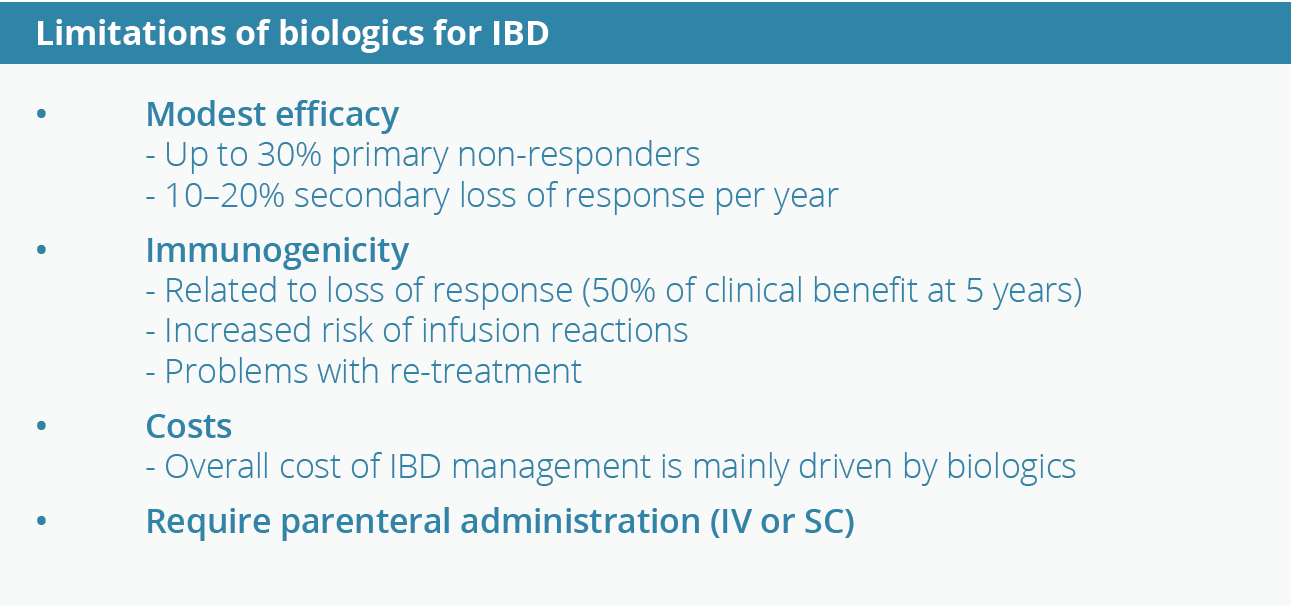 Limitations of biologics for IBD

• Modest efficacy
- Up to 30% primary non-responders
- 10–20% secondary loss of response per year

• Immunogenicity
- Related to loss of response (50% of clinical benefit at 5 years)
- Increased risk of infusion reactions
- Problems with re-treatment

• Costs
- Overall cost of IBD management is mainly driven by biologics

• Require parenteral administration (IV or SC)